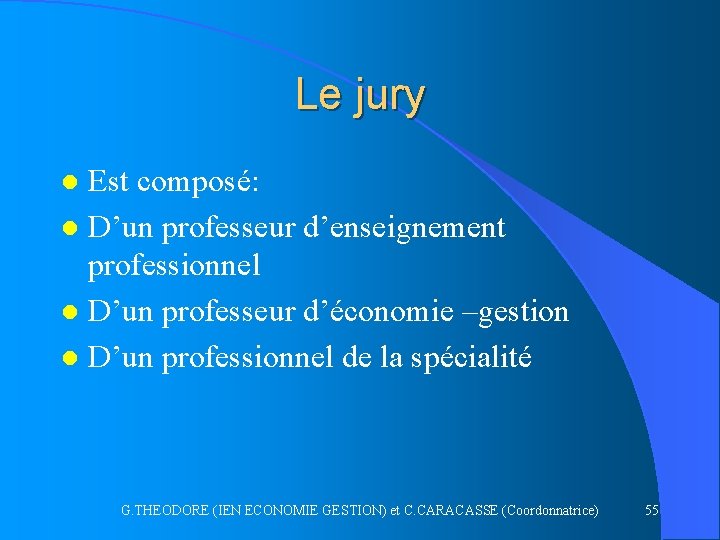 Le jury

- Est composé:
- D’un professeur d’enseignement professionnel
- D’un professeur d’économie –gestion
- D’un professionnel de la spécialité

G.THEODORE (IEN ECONOMIE GESTION) et C.CARACASSE (Coordonnatrice)

55